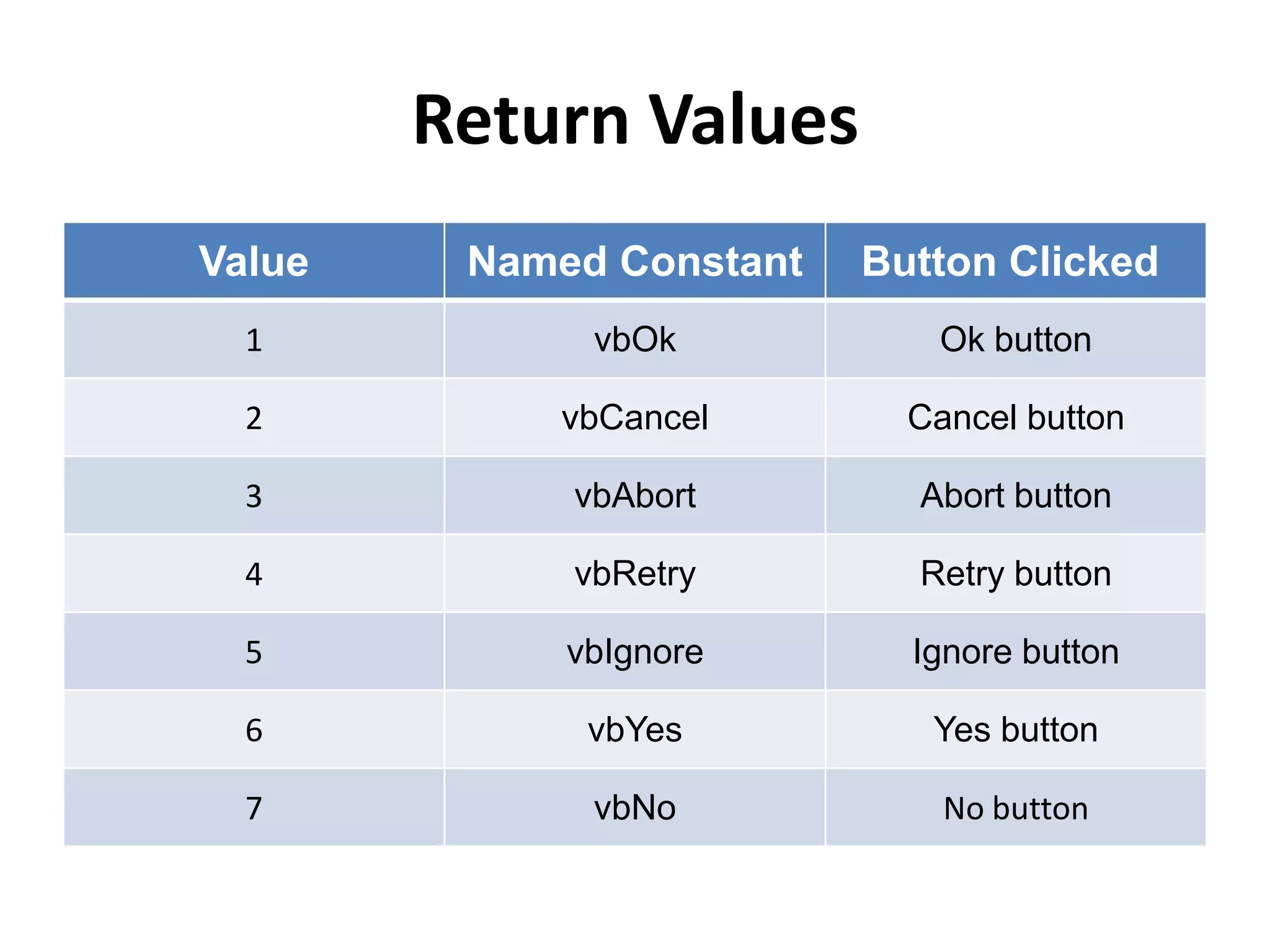 Return Values

| Value | Named Constant | Button Clicked |
|---|---|---|
| 1 | vbOk | Ok button |
| 2 | vbCancel | Cancel button |
| 3 | vbAbort | Abort button |
| 4 | vbRetry | Retry button |
| 5 | vbIgnore | Ignore button |
| 6 | vbYes | Yes button |
| 7 | vbNo | No button |